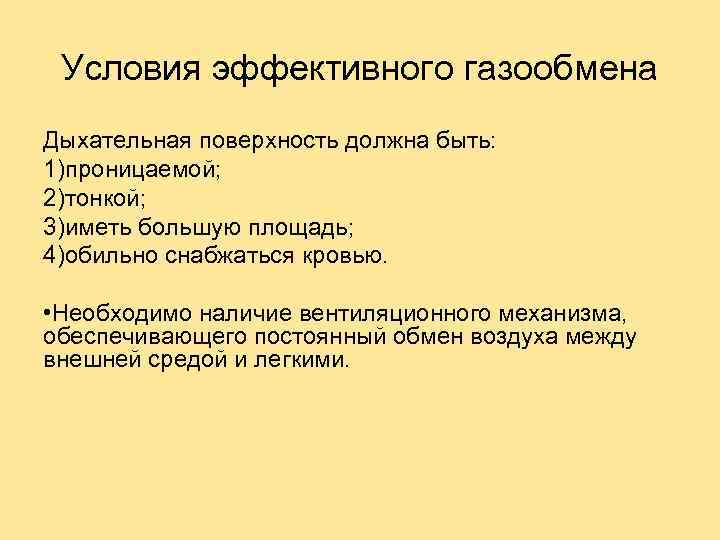 Условия эффективного газообмена

Дыхательная поверхность должна быть:
1)проницаемой;
2)тонкой;
3)иметь большую площадь;
4)обильно снабжаться кровью.

•Необходимо наличие вентиляционного механизма, обеспечивающего постоянный обмен воздуха между внешней средой и легкими.